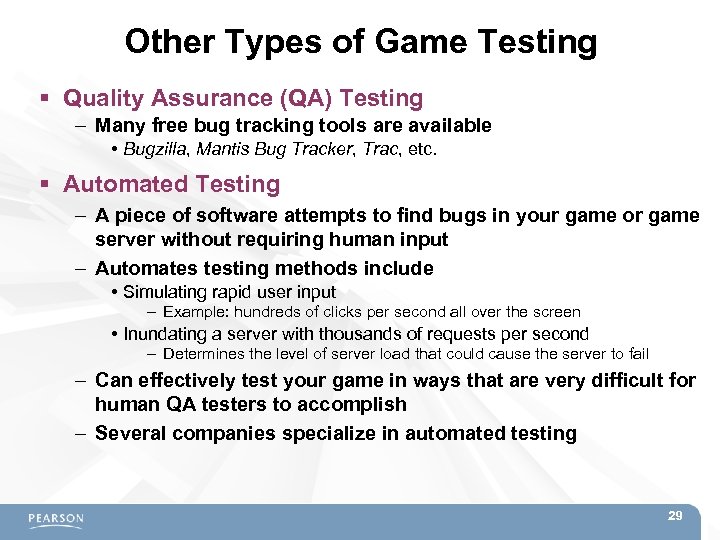 Other Types of Game Testing

▪ Quality Assurance (QA) Testing
– Many free bug tracking tools are available
• Bugzilla, Mantis Bug Tracker, Trac, etc.

▪ Automated Testing
– A piece of software attempts to find bugs in your game or game server without requiring human input
– Automates testing methods include
• Simulating rapid user input
– Example: hundreds of clicks per second all over the screen
• Inundating a server with thousands of requests per second
– Determines the level of server load that could cause the server to fail
– Can effectively test your game in ways that are very difficult for human QA testers to accomplish
– Several companies specialize in automated testing

PEARSON

29